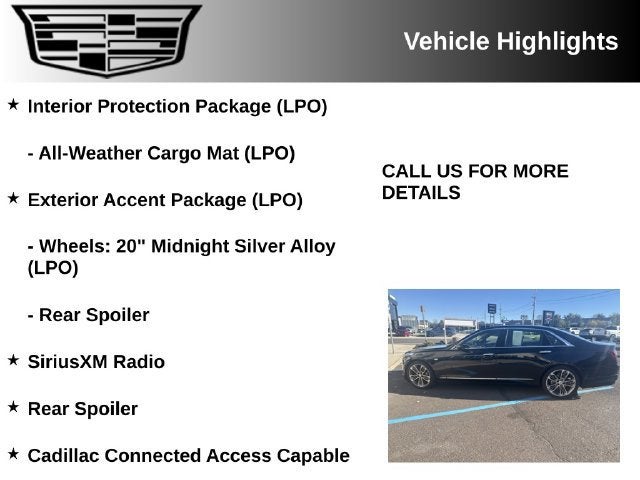 Vehicle Highlights

★ Interior Protection Package (LPO)

- All-Weather Cargo Mat (LPO)

★ Exterior Accent Package (LPO)

- Wheels: 20" Midnight Silver Alloy (LPO)

- Rear Spoiler

★ SiriusXM Radio

★ Rear Spoiler

★ Cadillac Connected Access Capable

CALL US FOR MORE DETAILS